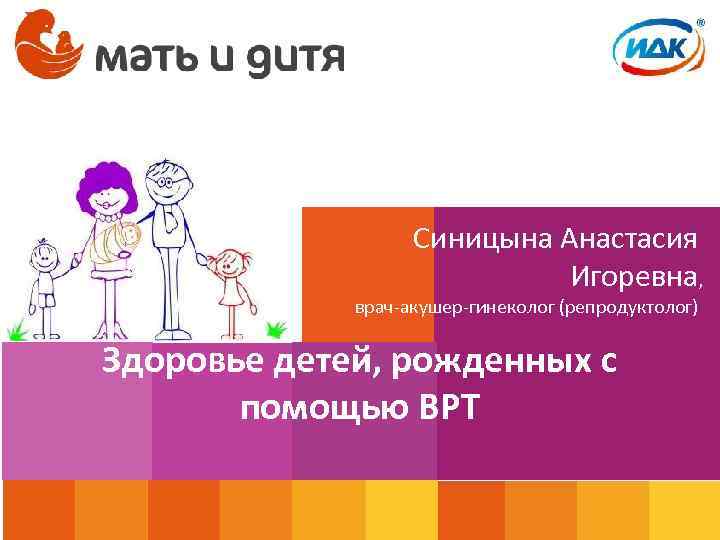 мать и дитя

ИДК®

Синицына Анастасия Игоревна,
врач-акушер-гинеколог (репродуктолог)

Здоровье детей, рожденных с помощью ВРТ